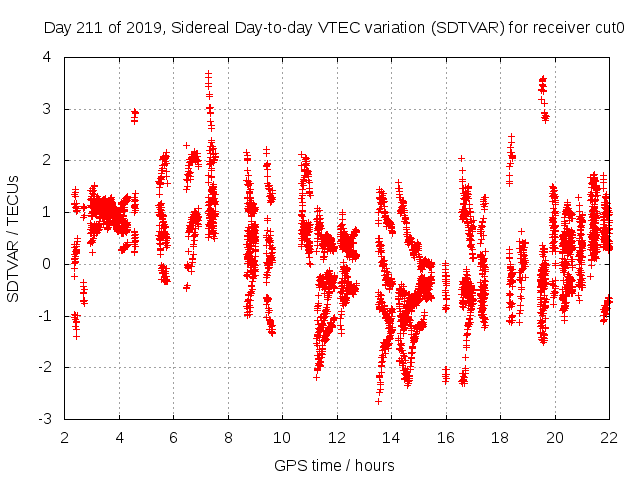 Day 211 of 2019, Sidereal Day-to-day VTEC variation (SDTVAR) for receiver cut0

SDTVAR / TECUs

4
3
2
1
0
-1
-2
-3

2 4 6 8 10 12 14 16 18 20 22

GPS time / hours